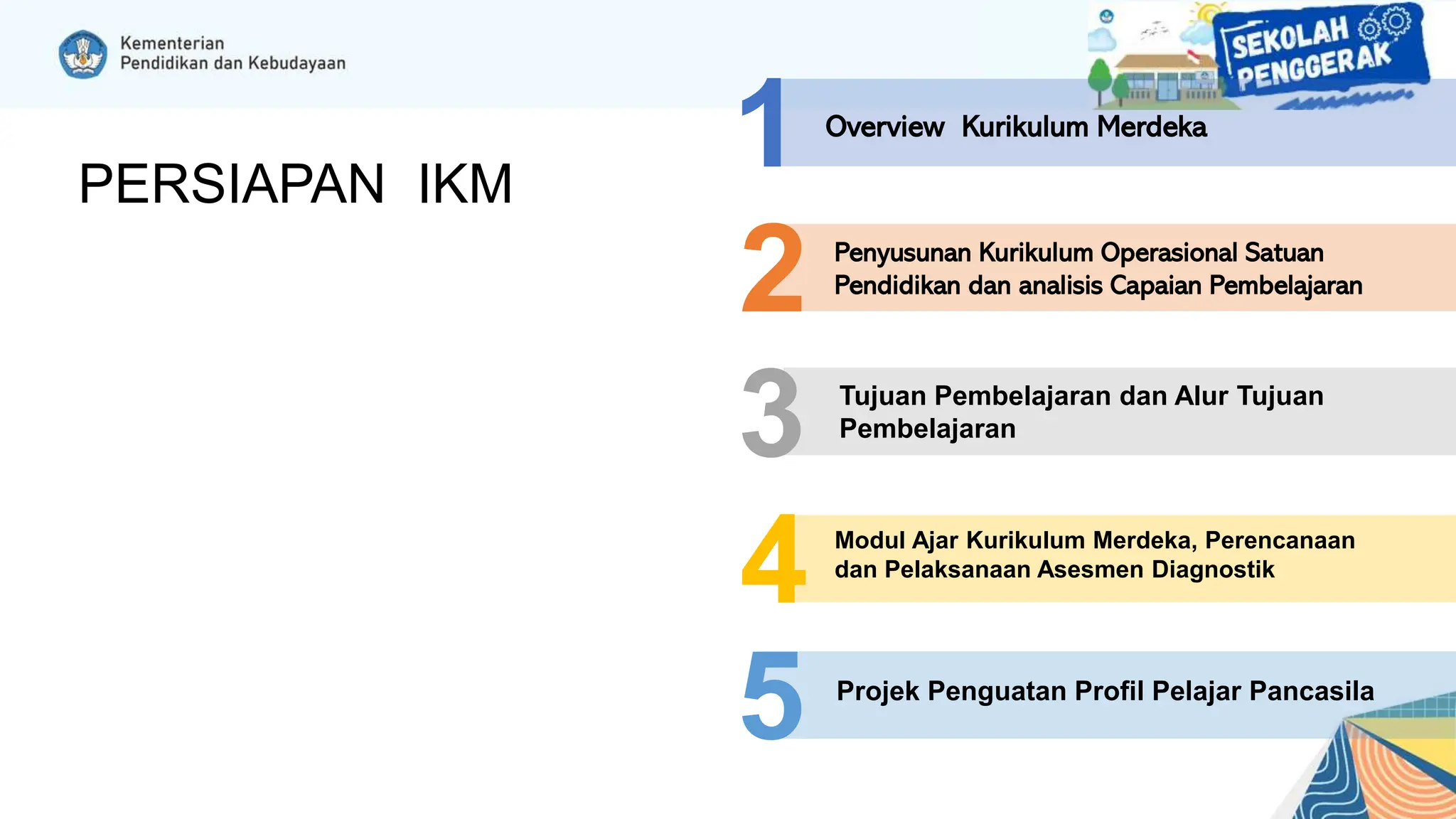 Kementerian
Pendidikan dan Kebudayaan

SEKOLAH PENGGERAK

PERSIAPAN IKM

1 Overview Kurikulum Merdeka

2 Penyusunan Kurikulum Operasional Satuan Pendidikan dan analisis Capaian Pembelajaran

3 Tujuan Pembelajaran dan Alur Tujuan Pembelajaran

4 Modul Ajar Kurikulum Merdeka, Perencanaan dan Pelaksanaan Asesmen Diagnostik

5 Projek Penguatan Profil Pelajar Pancasila